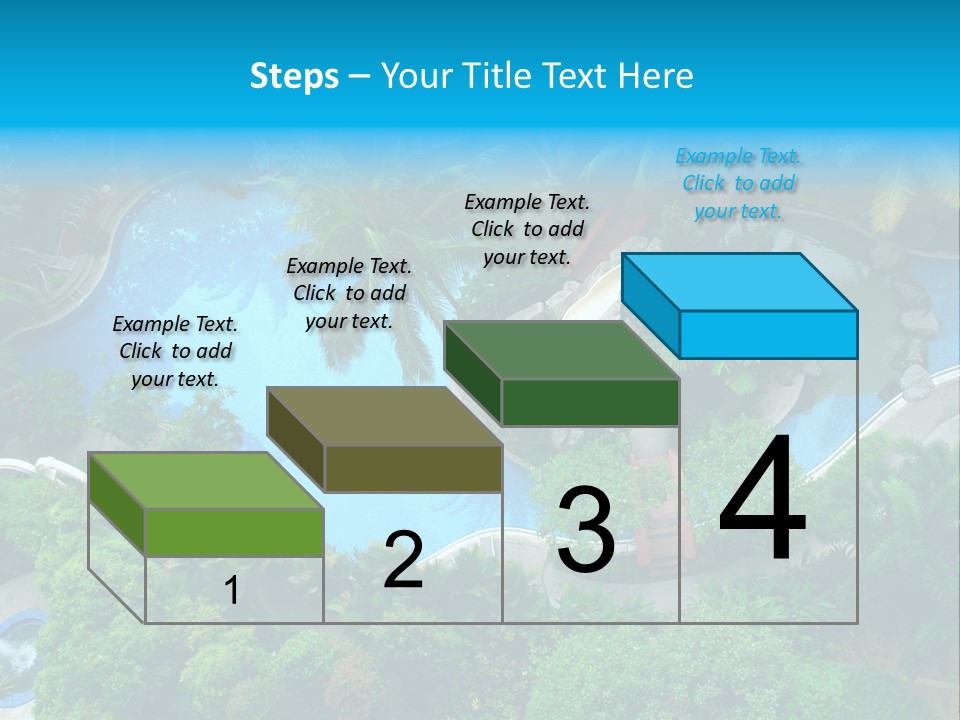 Steps – Your Title Text Here

Example Text. Click to add your text.

Example Text. Click to add your text.

Example Text. Click to add your text.

Example Text. Click to add your text.

1

2

3

4